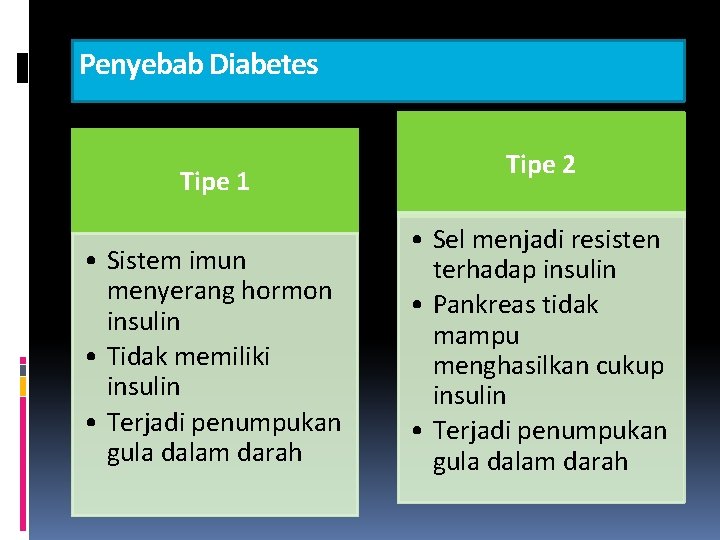 Penyebab Diabetes

Tipe 1

• Sistem imun menyerang hormon insulin
• Tidak memiliki insulin
• Terjadi penumpukan gula dalam darah

Tipe 2

• Sel menjadi resisten terhadap insulin
• Pankreas tidak mampu menghasilkan cukup insulin
• Terjadi penumpukan gula dalam darah